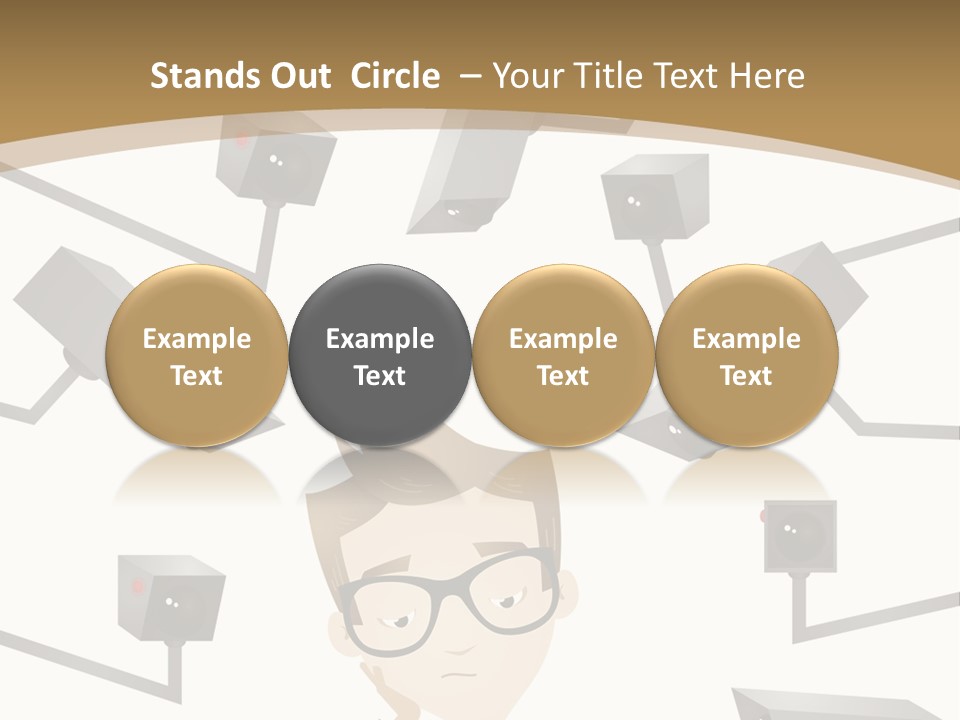 Stands Out Circle – Your Title Text Here

Example Text

Example Text

Example Text

Example Text